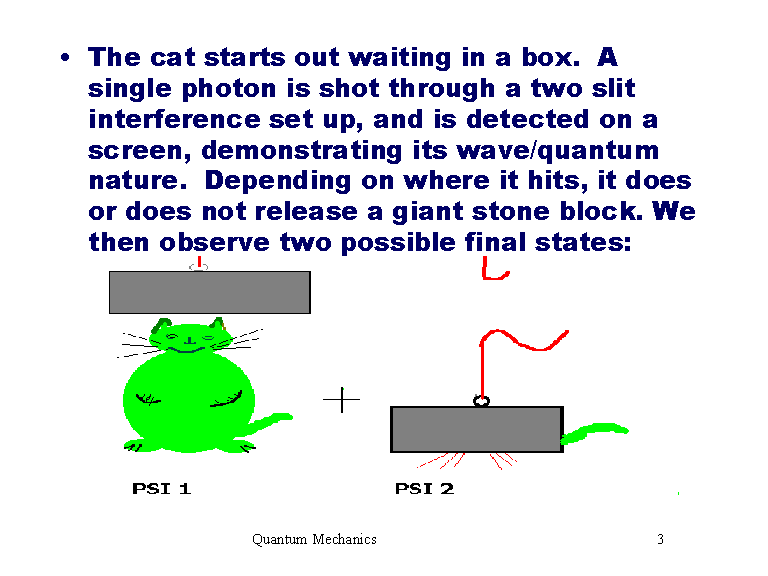 • The cat starts out waiting in a box. A single photon is shot through a two slit interference set up, and is detected on a screen, demonstrating its wave/quantum nature. Depending on where it hits, it does or does not release a giant stone block. We then observe two possible final states:

+

PSI 1

PSI 2

Quantum Mechanics

3